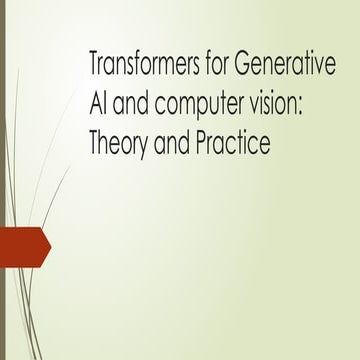 Transformers for Generative AI and computer vision: Theory and Practice